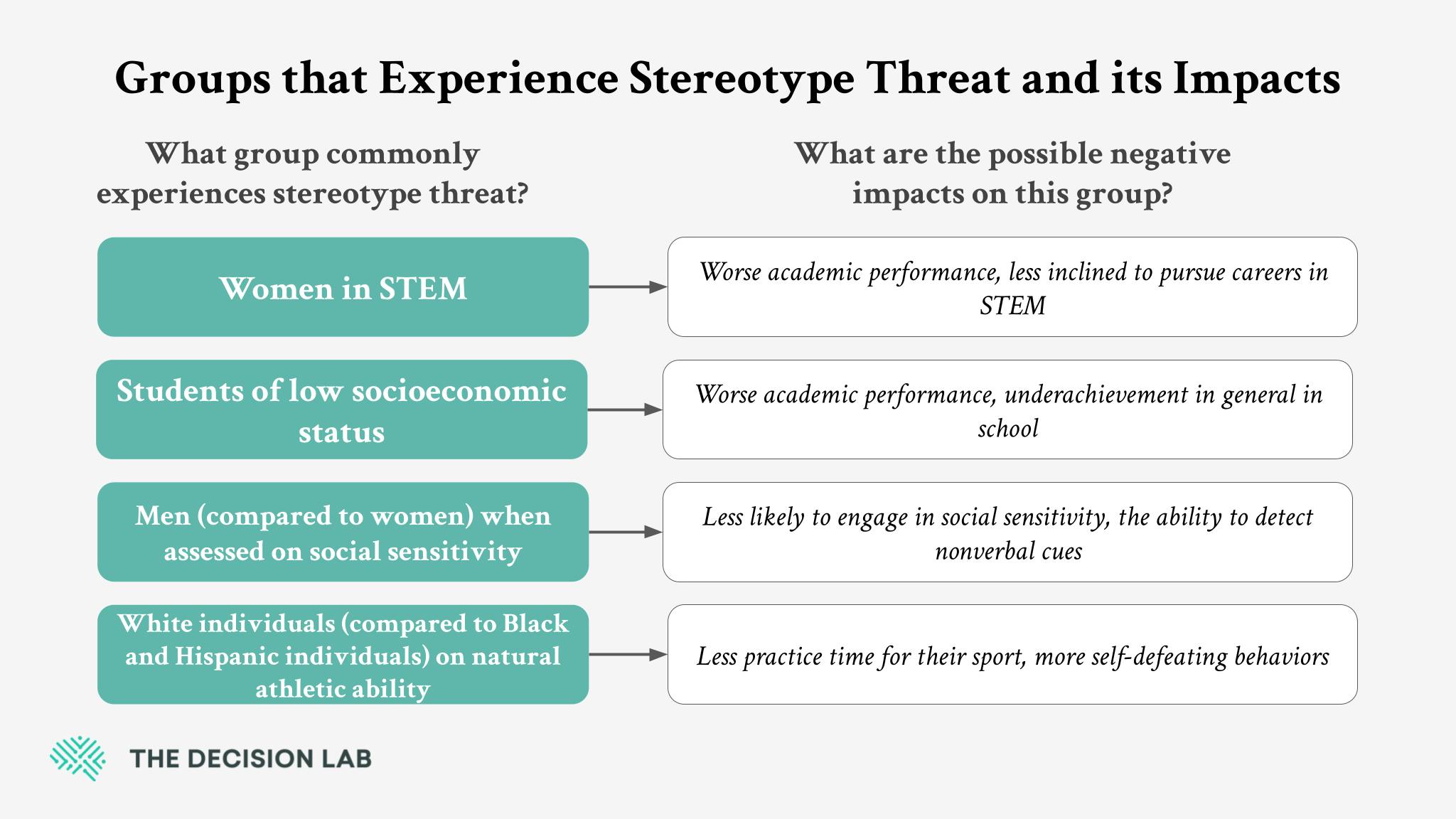 Groups that Experience Stereotype Threat and its Impacts

What group commonly experiences stereotype threat?

What are the possible negative impacts on this group?

Women in STEM

Worse academic performance, less inclined to pursue careers in STEM

Students of low socioeconomic status

Worse academic performance, underachievement in general in school

Men (compared to women) when assessed on social sensitivity

Less likely to engage in social sensitivity, the ability to detect nonverbal cues

White individuals (compared to Black and Hispanic individuals) on natural athletic ability

Less practice time for their sport, more self-defeating behaviors

THE DECISION LAB